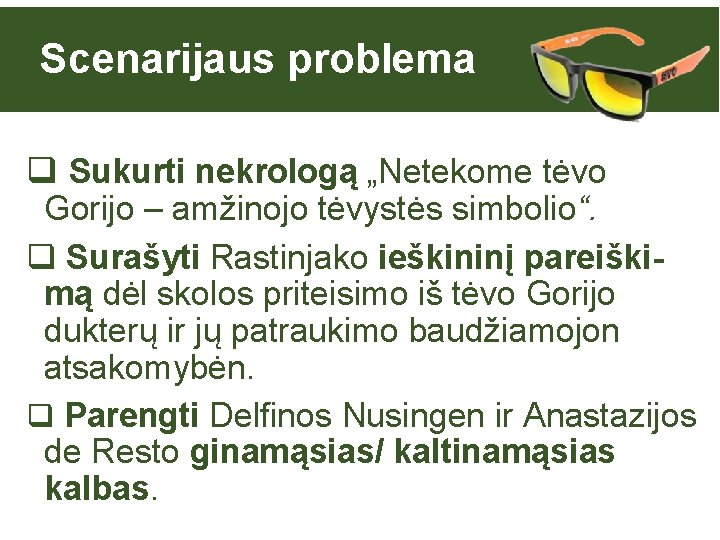 Scenarijaus problema

❑ Sukurti nekrologą „Netekome tėvo Gorijo – amžinojo tėvystės simbolio“.

❑ Surašyti Rastinjako ieškininį pareiškimą dėl skolos priteisimo iš tėvo Gorijo dukterų ir jų patraukimo baudžiamojon atsakomybėn.

❑ Parengti Delfinos Nusingen ir Anastazijos de Resto ginamąsias/ kaltinamąsias kalbas.